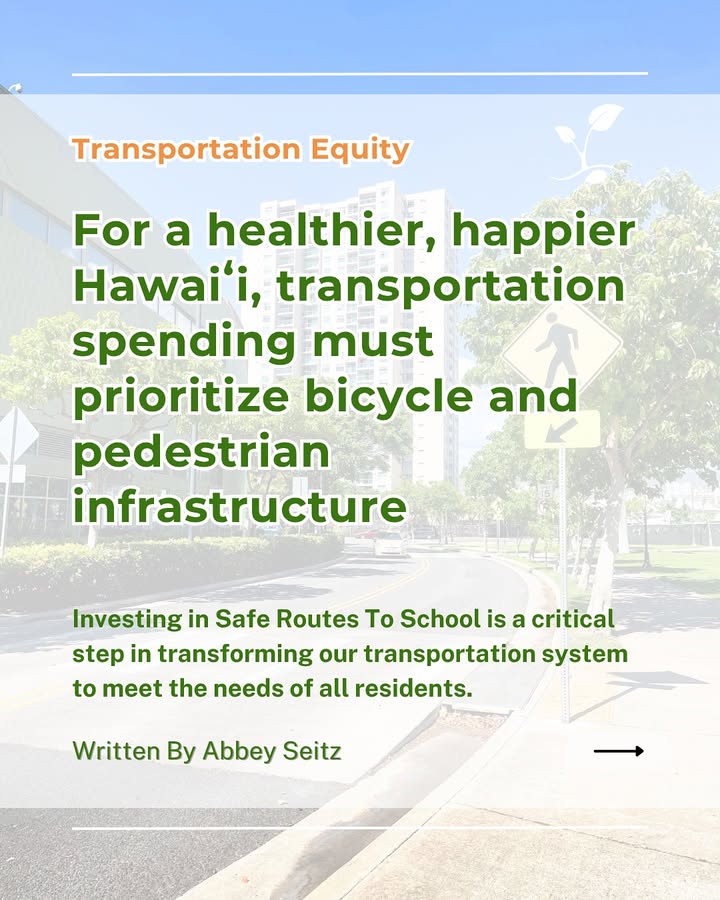 Transportation Equity

For a healthier, happier Hawaiʻi, transportation spending must prioritize bicycle and pedestrian infrastructure

Investing in Safe Routes To School is a critical step in transforming our transportation system to meet the needs of all residents.

Written By Abbey Seitz